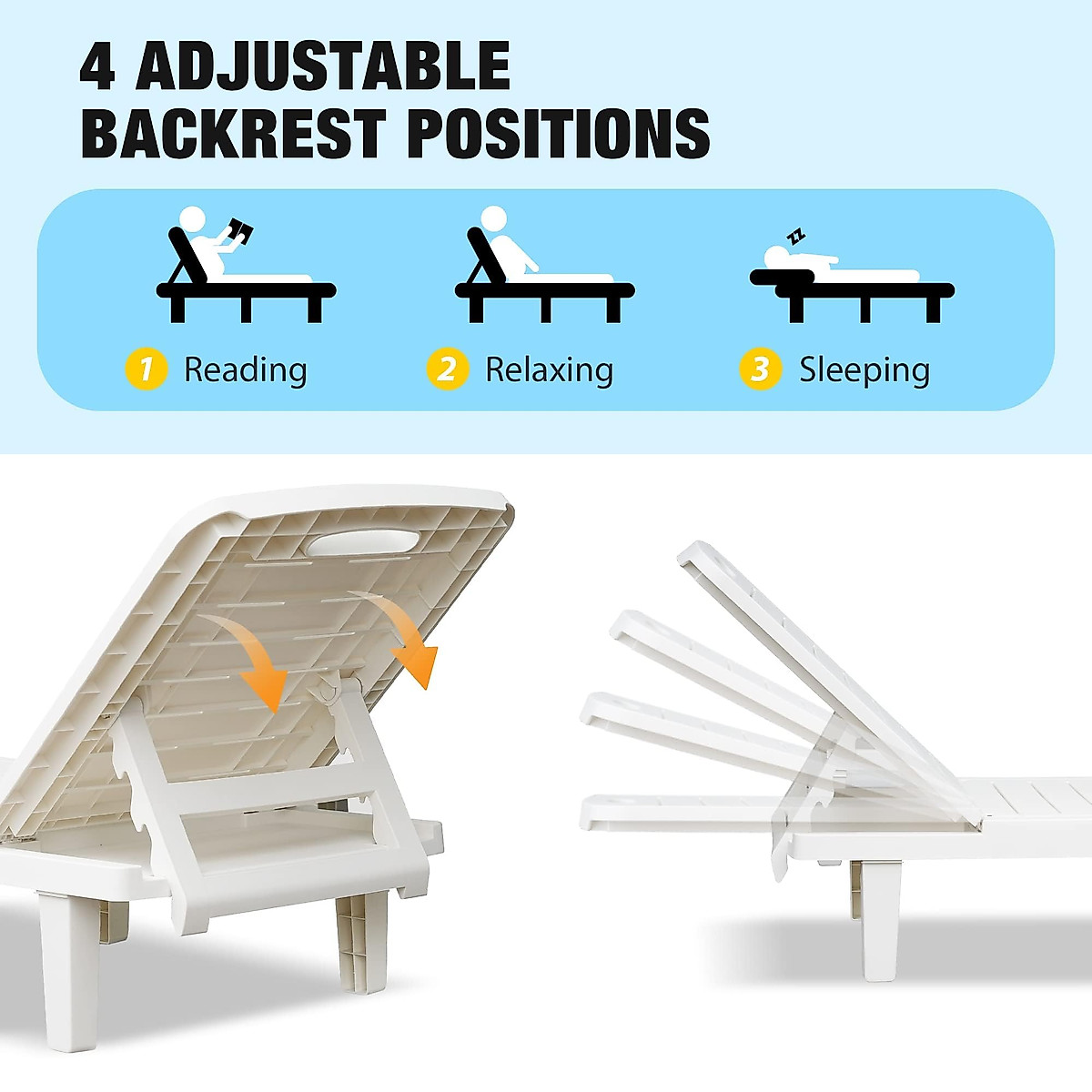 4 ADJUSTABLE BACKREST POSITIONS

zz

1 Reading

2 Relaxing

3 Sleeping